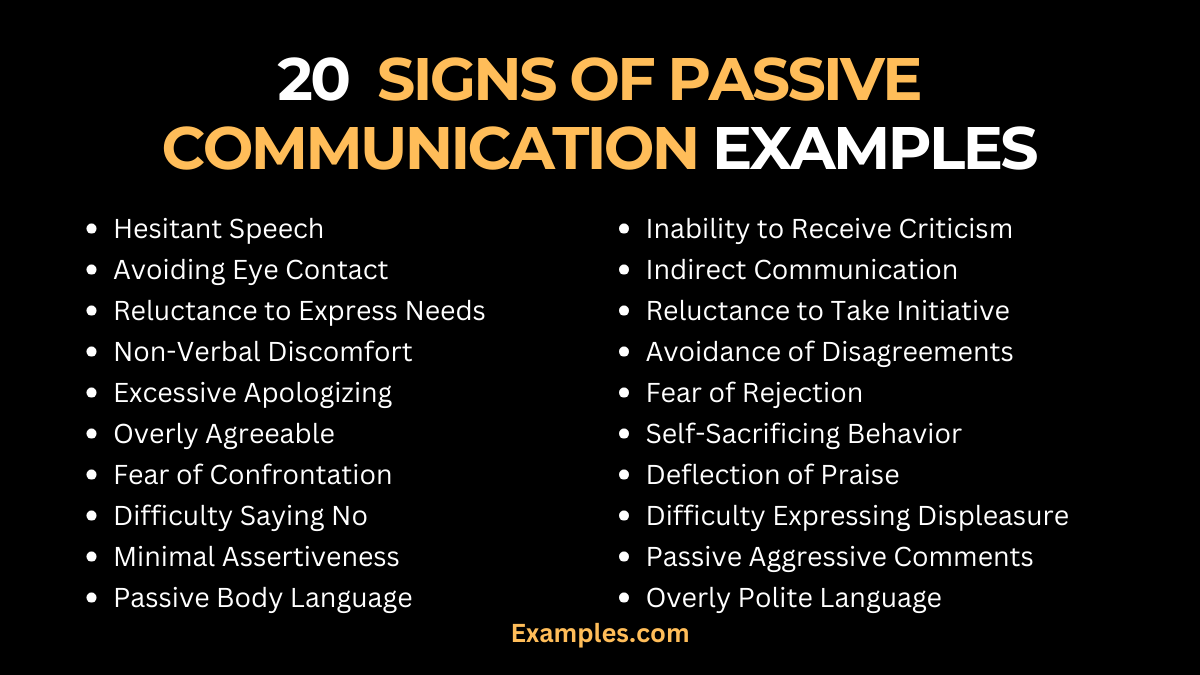 20 SIGNS OF PASSIVE COMMUNICATION EXAMPLES

- Hesitant Speech
- Avoiding Eye Contact
- Reluctance to Express Needs
- Non-Verbal Discomfort
- Excessive Apologizing
- Overly Agreeable
- Fear of Confrontation
- Difficulty Saying No
- Minimal Assertiveness
- Passive Body Language

- Inability to Receive Criticism
- Indirect Communication
- Reluctance to Take Initiative
- Avoidance of Disagreements
- Fear of Rejection
- Self-Sacrificing Behavior
- Deflection of Praise
- Difficulty Expressing Displeasure
- Passive Aggressive Comments
- Overly Polite Language

Examples.com